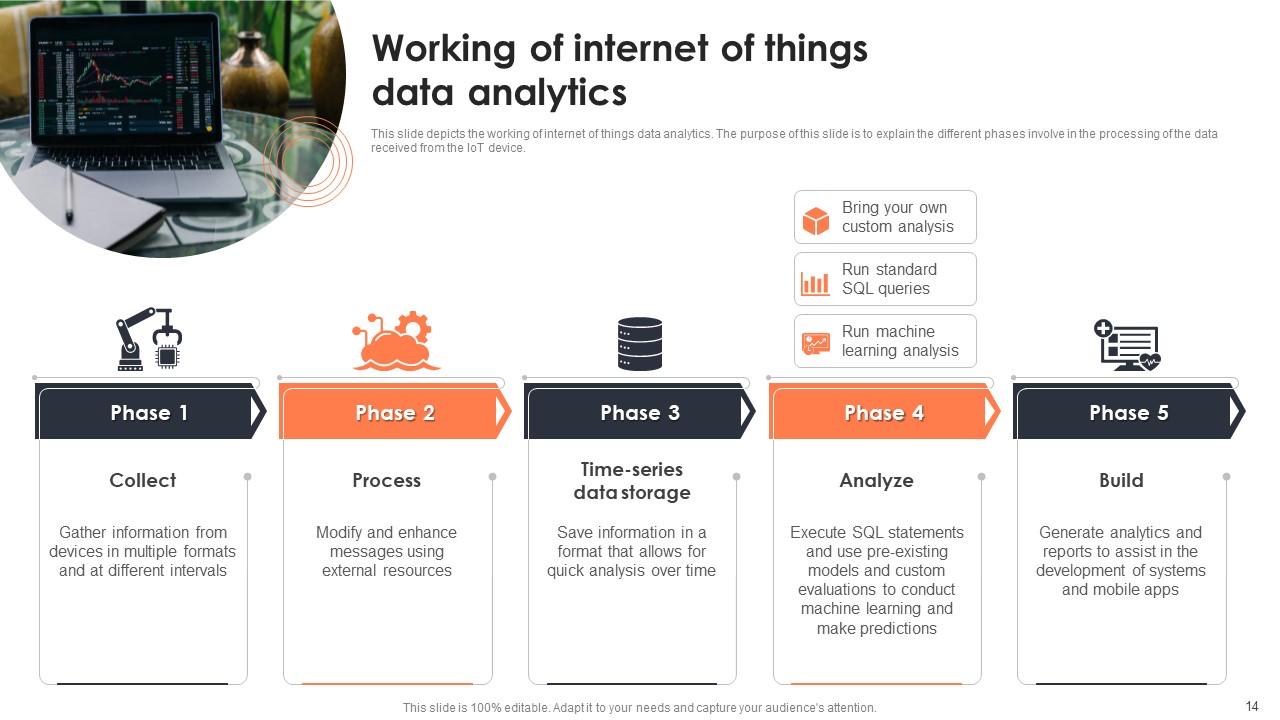 Working of internet of things data analytics

This slide depicts the working of internet of things data analytics. The purpose of this slide is to explain the different phases involve in the processing of the data received from the IoT device.

Bring your own custom analysis

Run standard SQL queries

Run machine learning analysis

Phase 1

Collect

Gather information from devices in multiple formats and at different intervals

Phase 2

Process

Modify and enhance messages using external resources

Phase 3

Time-series data storage

Save information in a format that allows for quick analysis over time

Phase 4

Analyze

Execute SQL statements and use pre-existing models and custom evaluations to conduct machine learning and make predictions

Phase 5

Build

Generate analytics and reports to assist in the development of systems and mobile apps

This slide is 100% editable. Adapt it to your needs and capture your audience's attention.

14